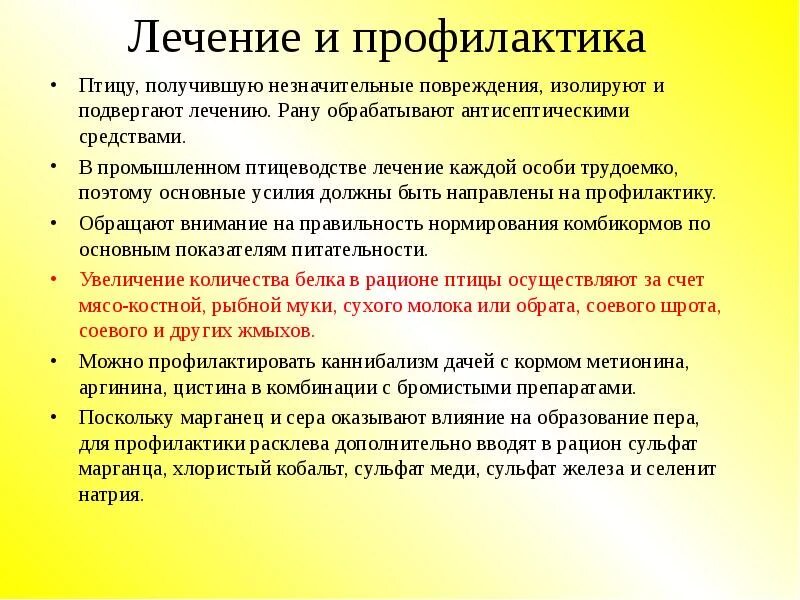 Лечение и профилактика

• Птицу, получившую незначительные повреждения, изолируют и подвергают лечению. Рану обрабатывают антисептическими средствами.

• В промышленном птицеводстве лечение каждой особи трудоемко, поэтому основные усилия должны быть направлены на профилактику.

• Обращают внимание на правильность нормирования комбикормов по основным показателям питательности.

• Увеличение количества белка в рационе птицы осуществляют за счет мясо-костной, рыбной муки, сухого молока или обрата, соевого шрота, соевого и других жмыхов.

• Можно профилактировать каннибализм дачей с кормом метионина, аргинина, цистина в комбинации с бромистыми препаратами.

• Поскольку марганец и сера оказывают влияние на образование пера, для профилактики расклева дополнительно вводят в рацион сульфат марганца, хлористый кобальт, сульфат меди, сульфат железа и селенит натрия.